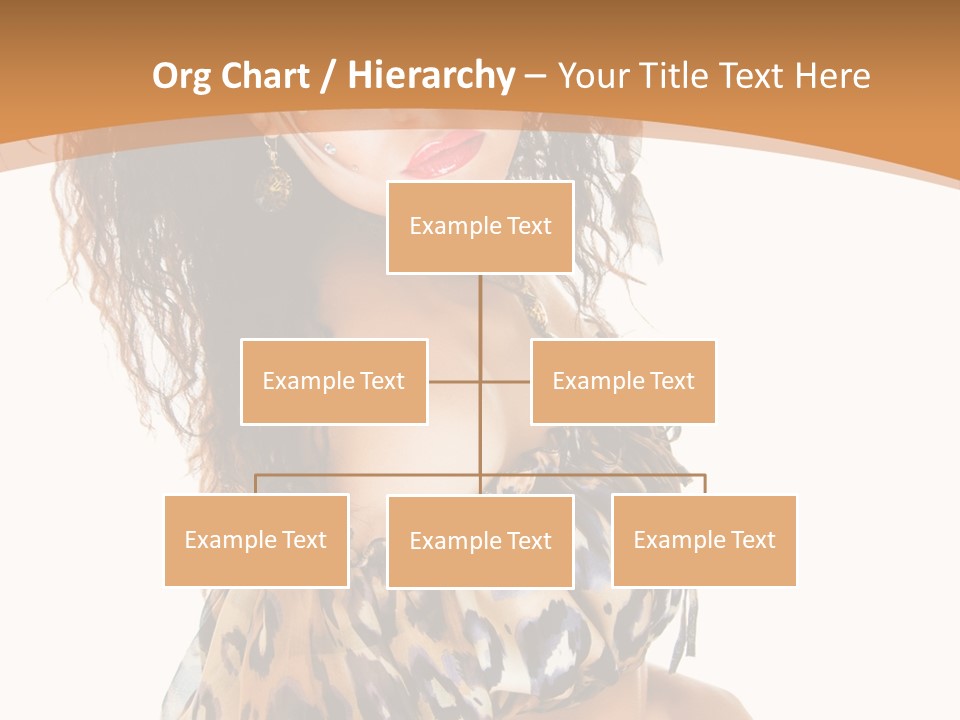 Org Chart / Hierarchy – Your Title Text Here

Example Text

Example Text

Example Text

Example Text

Example Text

Example Text